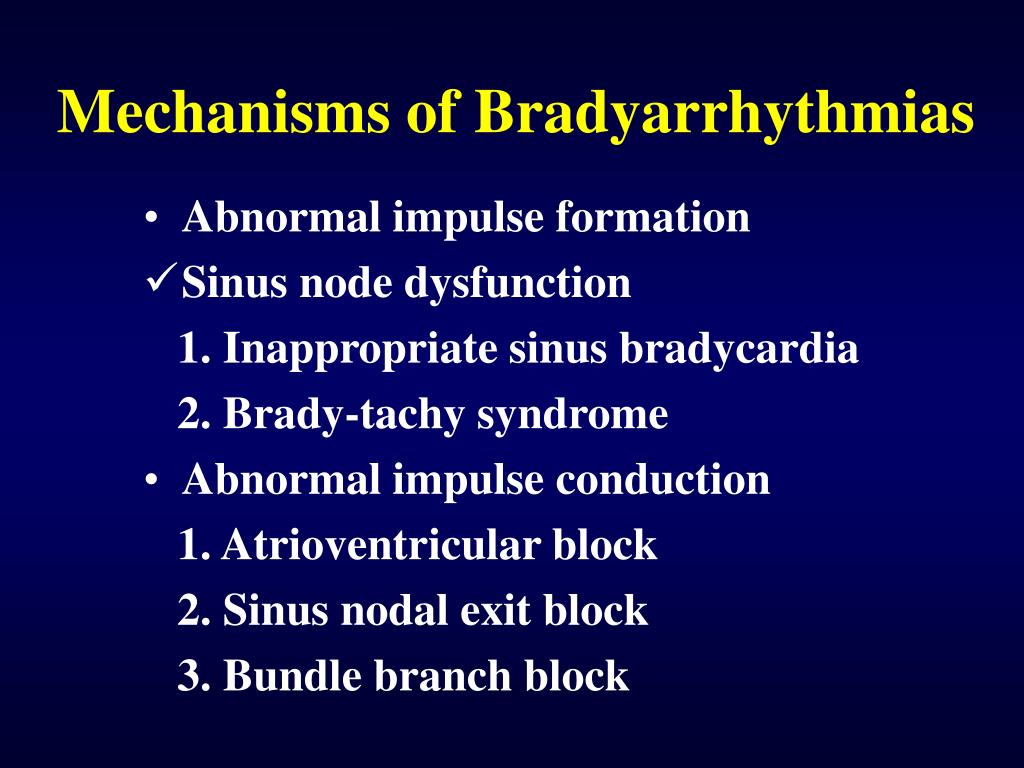 Mechanisms of Bradyarrhythmias

• Abnormal impulse formation
✓Sinus node dysfunction
1. Inappropriate sinus bradycardia
2. Brady-tachy syndrome
• Abnormal impulse conduction
1. Atrioventricular block
2. Sinus nodal exit block
3. Bundle branch block